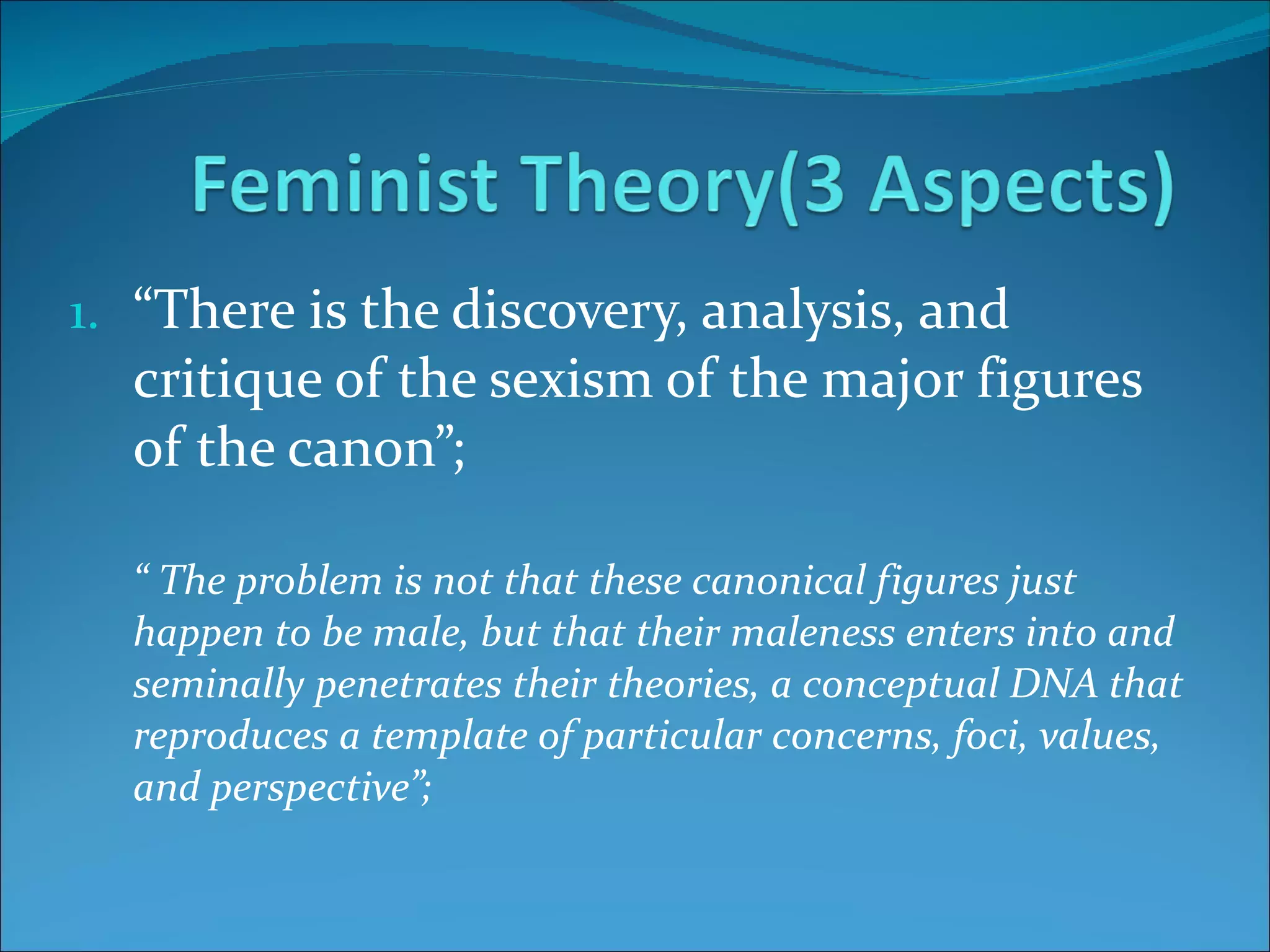 Feminist Theory(3 Aspects)

1. “There is the discovery, analysis, and critique of the sexism of the major figures of the canon”;

“ The problem is not that these canonical figures just happen to be male, but that their maleness enters into and seminally penetrates their theories, a conceptual DNA that reproduces a template of particular concerns, foci, values, and perspective”;